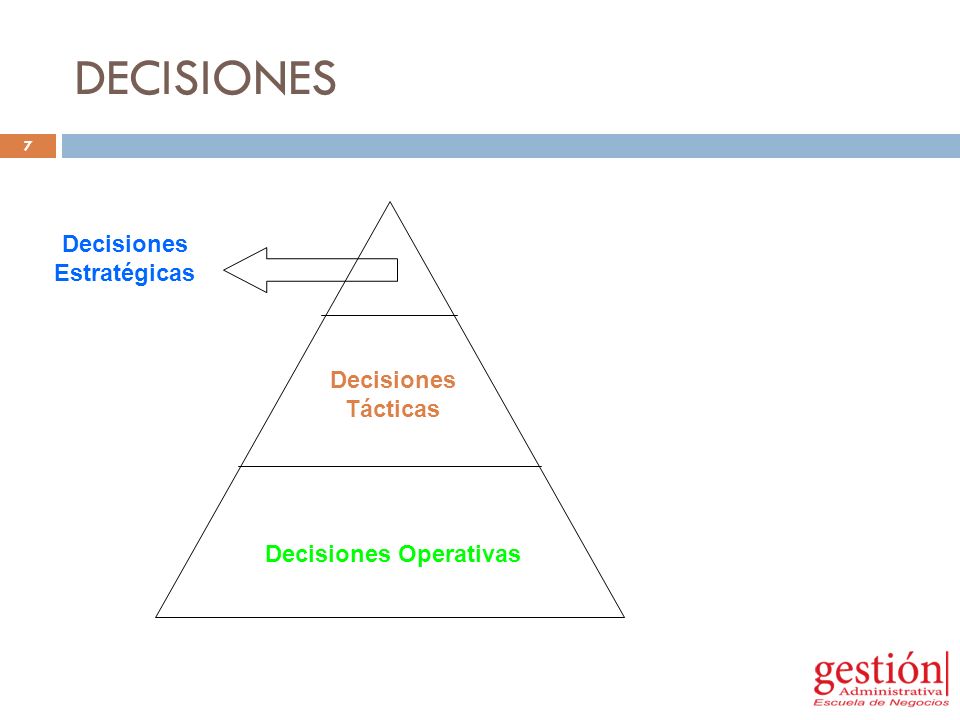 DECISIONES

7

Decisiones Estratégicas

Decisiones Tácticas

Decisiones Operativas

gestión
Administrativa
Escuela de Negocios